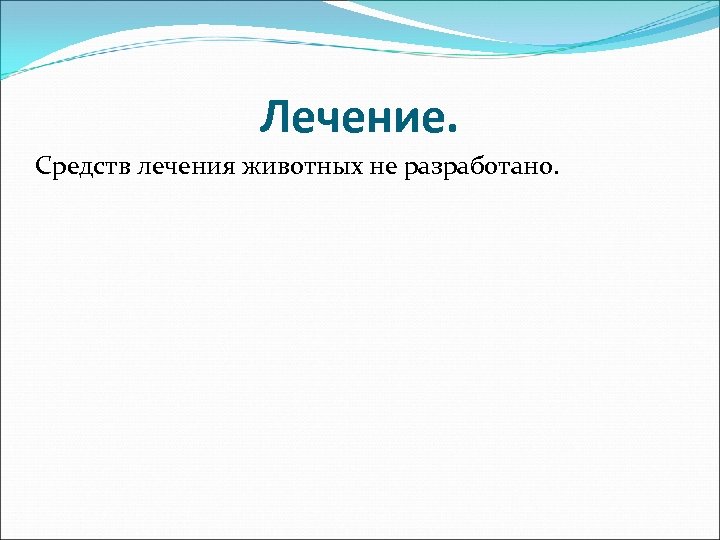 Лечение.

Средств лечения животных не разработано.